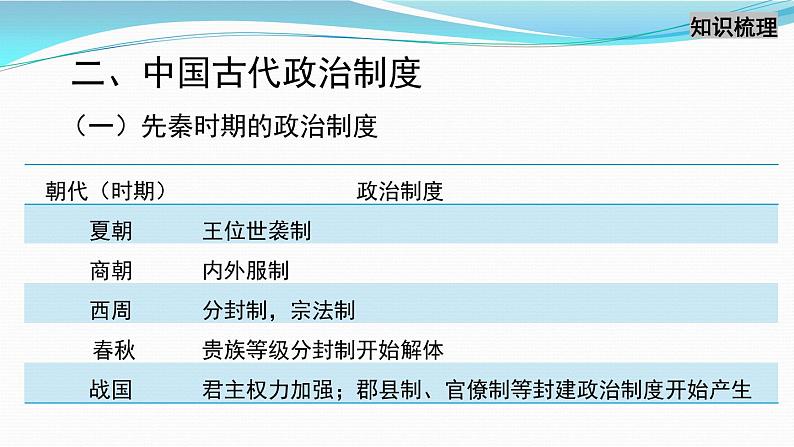 知识梳理

二、中国古代政治制度

（一）先秦时期的政治制度

| 朝代（时期） | 政治制度 |
|---|---|
| 夏朝 | 王位世袭制 |
| 商朝 | 内外服制 |
| 西周 | 分封制，宗法制 |
| 春秋 | 贵族等级分封制开始解体 |
| 战国 | 君主权力加强；郡县制、官僚制等封建政治制度开始产生 |